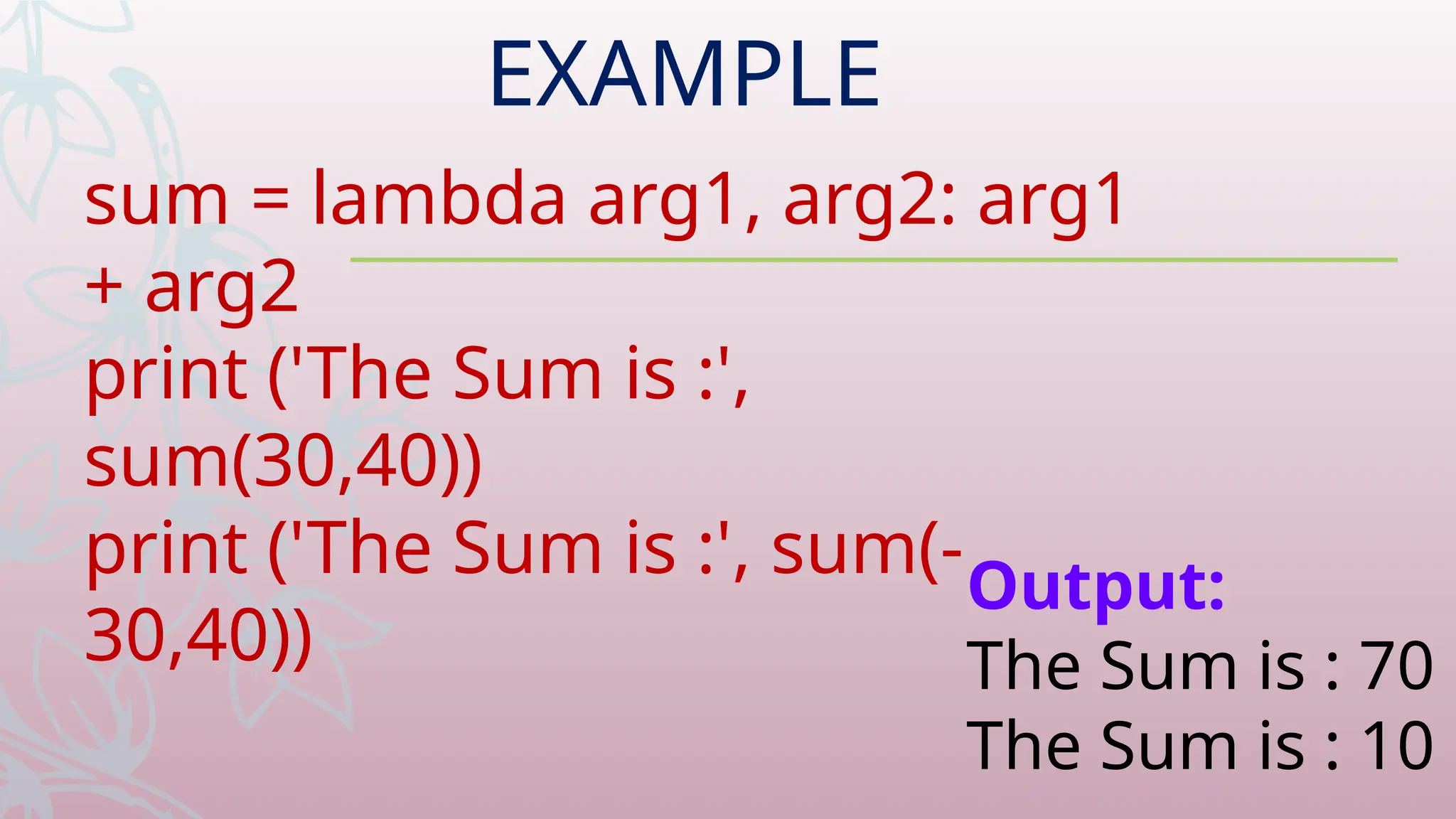 EXAMPLE

sum = lambda arg1, arg2: arg1 + arg2
print ('The Sum is :', sum(30,40))
print ('The Sum is :', sum(-30,40))

Output:
The Sum is : 70
The Sum is : 10